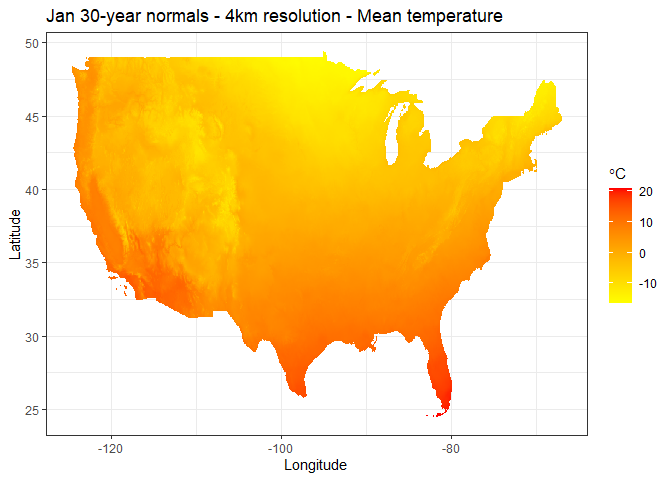 Jan 30-year normals - 4km resolution - Mean temperature

50
45
40
35
30
25

Latitude

-120
-100
-80

Longitude

°C
20
10
0
-10